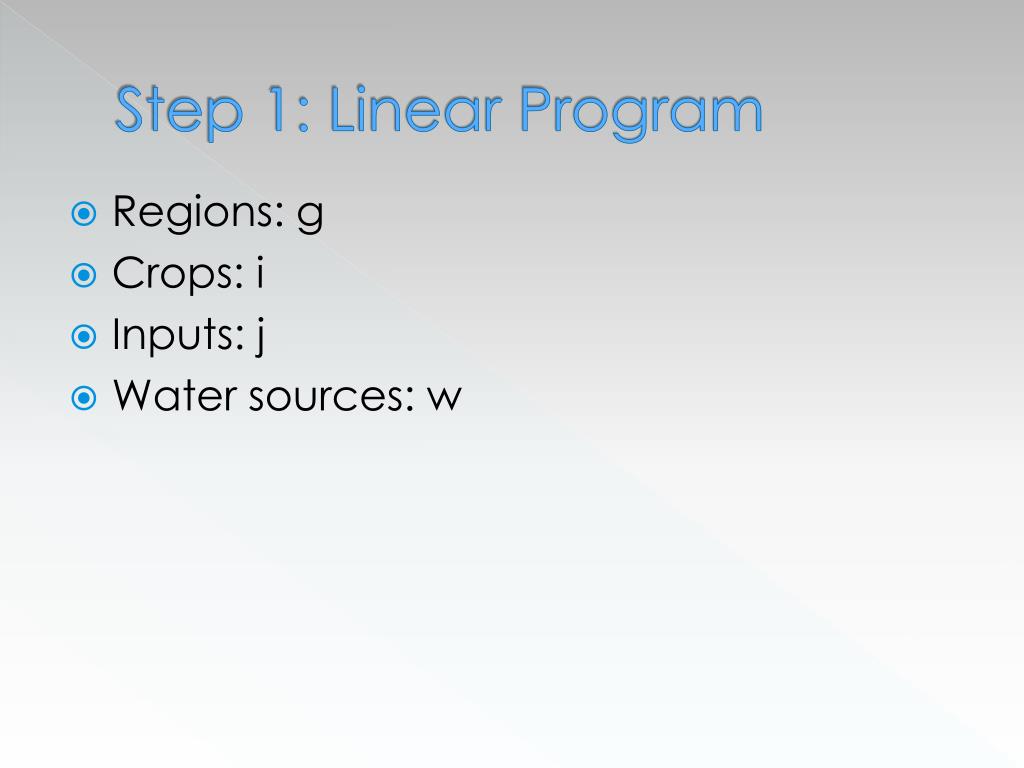 Step 1: Linear Program

Regions: g
Crops: i
Inputs: j
Water sources: w